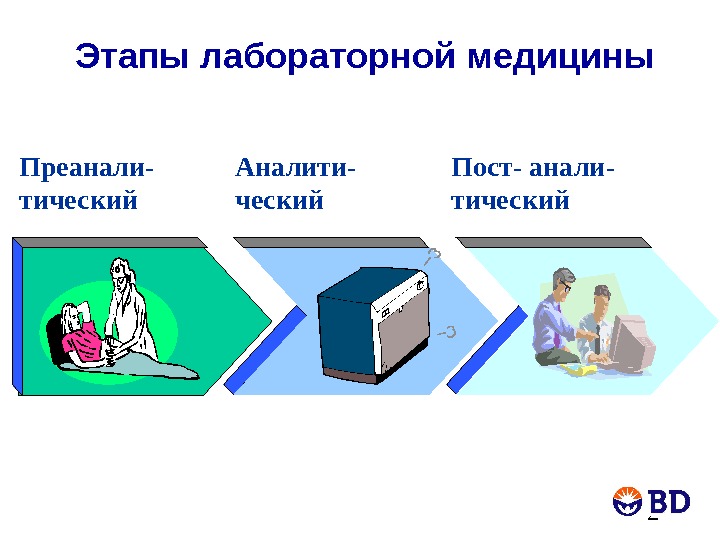 Этапы лабораторной медицины

Преаналитический

Аналитический

Пост- аналитический

BD